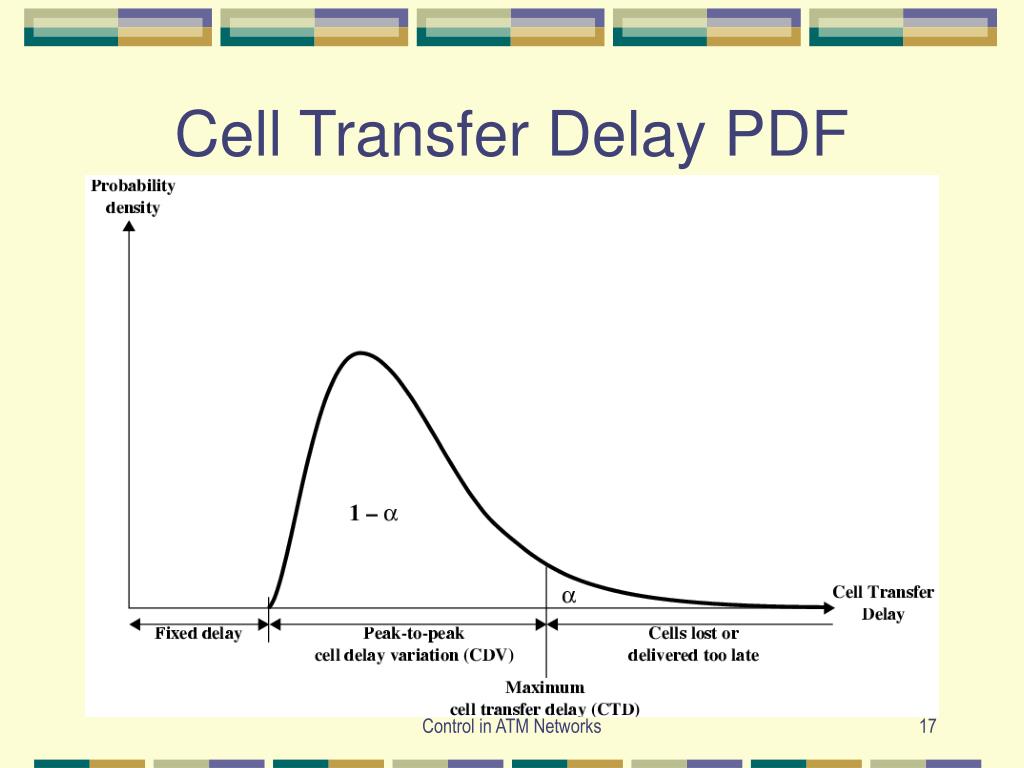 Cell Transfer Delay PDF

Probability density

$1 - \alpha$

$\alpha$

Cell Transfer Delay

Fixed delay

Peak-to-peak cell delay variation (CDV)

Cells lost or delivered too late

Maximum cell transfer delay (CTD)

Control in ATM Networks

17